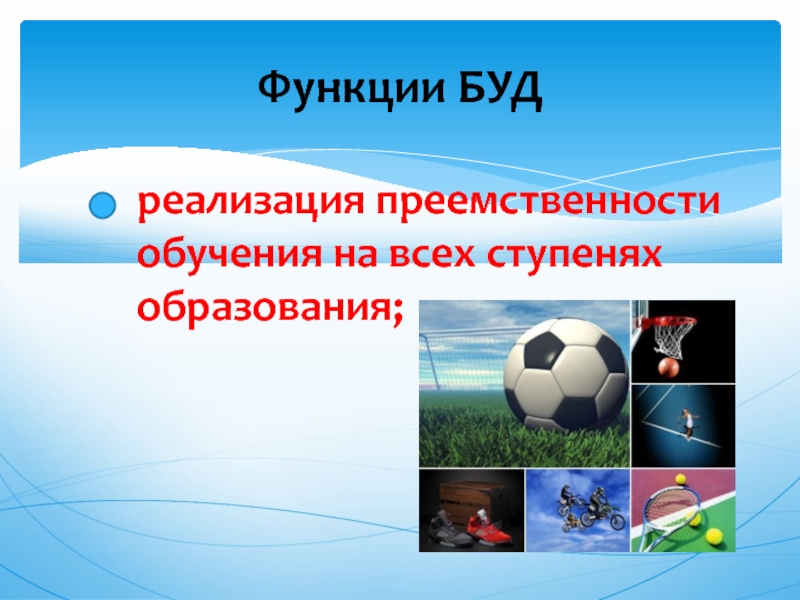 Функции БУД

реализация преемственности обучения на всех ступенях образования;